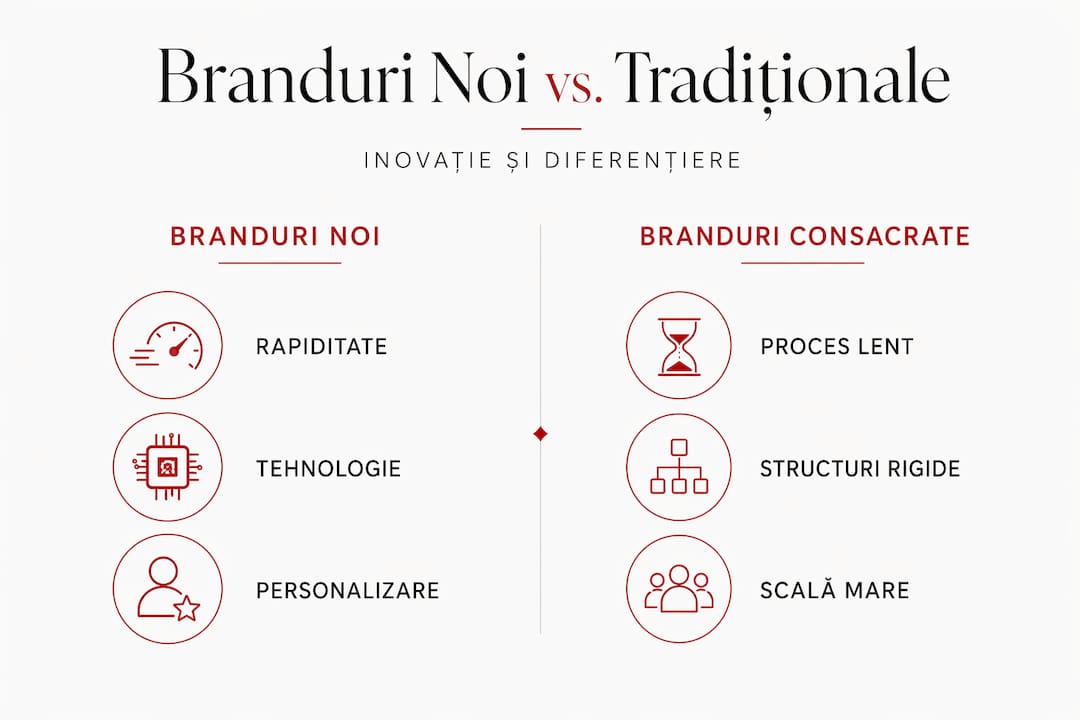 Branduri Noi vs. Tradiționale

INOVAȚIE ȘI DIFERENȚIERE

BRANDURI NOI

RAPIDITATE

TEHNOLOGIE

PERSONALIZARE

BRANDURI CONSACRATE

PROCES LENT

STRUCTURI RIGIDE

SCALĂ MARE